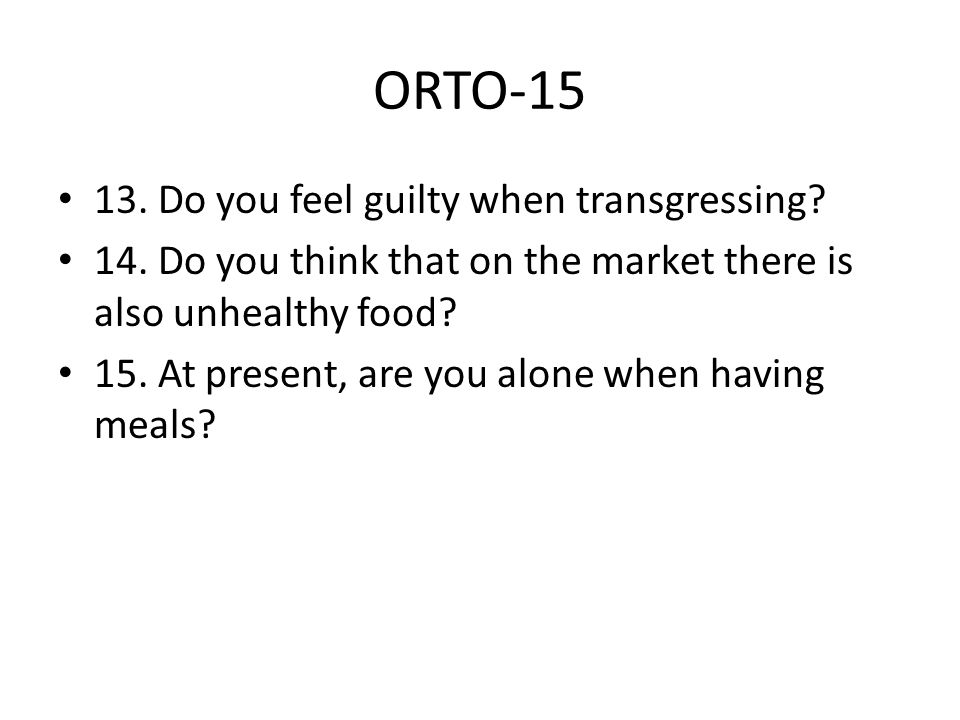 ORTO-15

• 13. Do you feel guilty when transgressing?
• 14. Do you think that on the market there is also unhealthy food?
• 15. At present, are you alone when having meals?